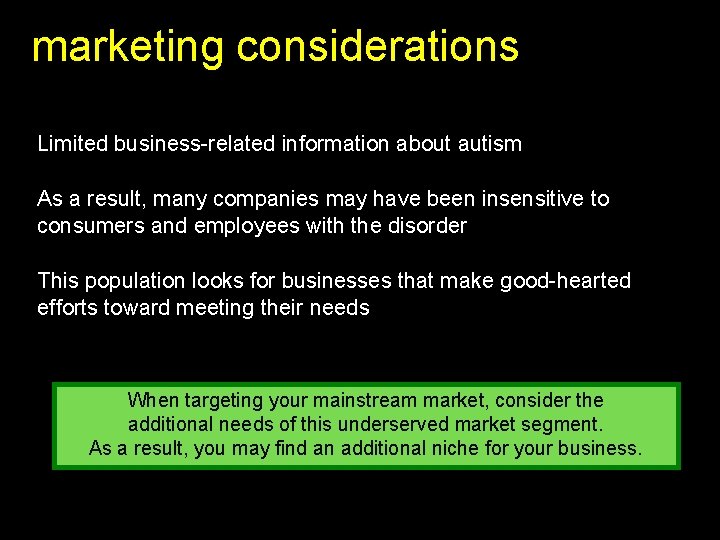 marketing considerations

Limited business-related information about autism

As a result, many companies may have been insensitive to consumers and employees with the disorder

This population looks for businesses that make good-hearted efforts toward meeting their needs

When targeting your mainstream market, consider the additional needs of this underserved market segment. As a result, you may find an additional niche for your business.